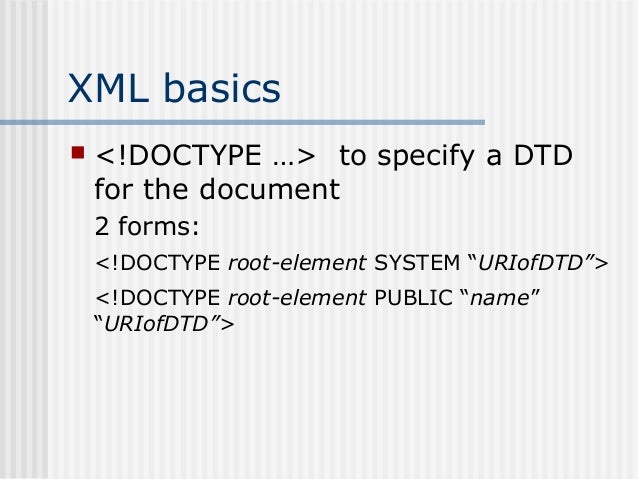 XML basics

<!DOCTYPE …> to specify a DTD for the document

2 forms:

<!DOCTYPE root-element SYSTEM “URIofDTD”>

<!DOCTYPE root-element PUBLIC “name” “URIofDTD”>